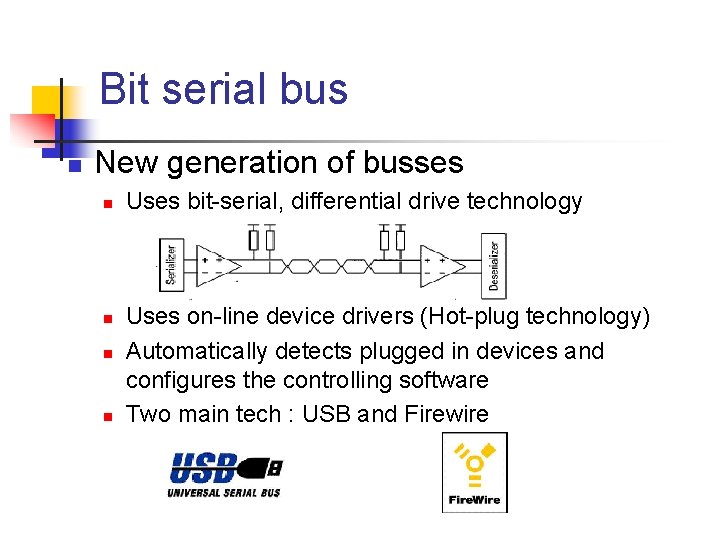 Bit serial bus

New generation of busses

Uses bit-serial, differential drive technology

Serializer

Deserializer

Uses on-line device drivers (Hot-plug technology)

Automatically detects plugged in devices and configures the controlling software

Two main tech : USB and Firewire

USB

UNIVERSAL SERIAL BUS

FireWire